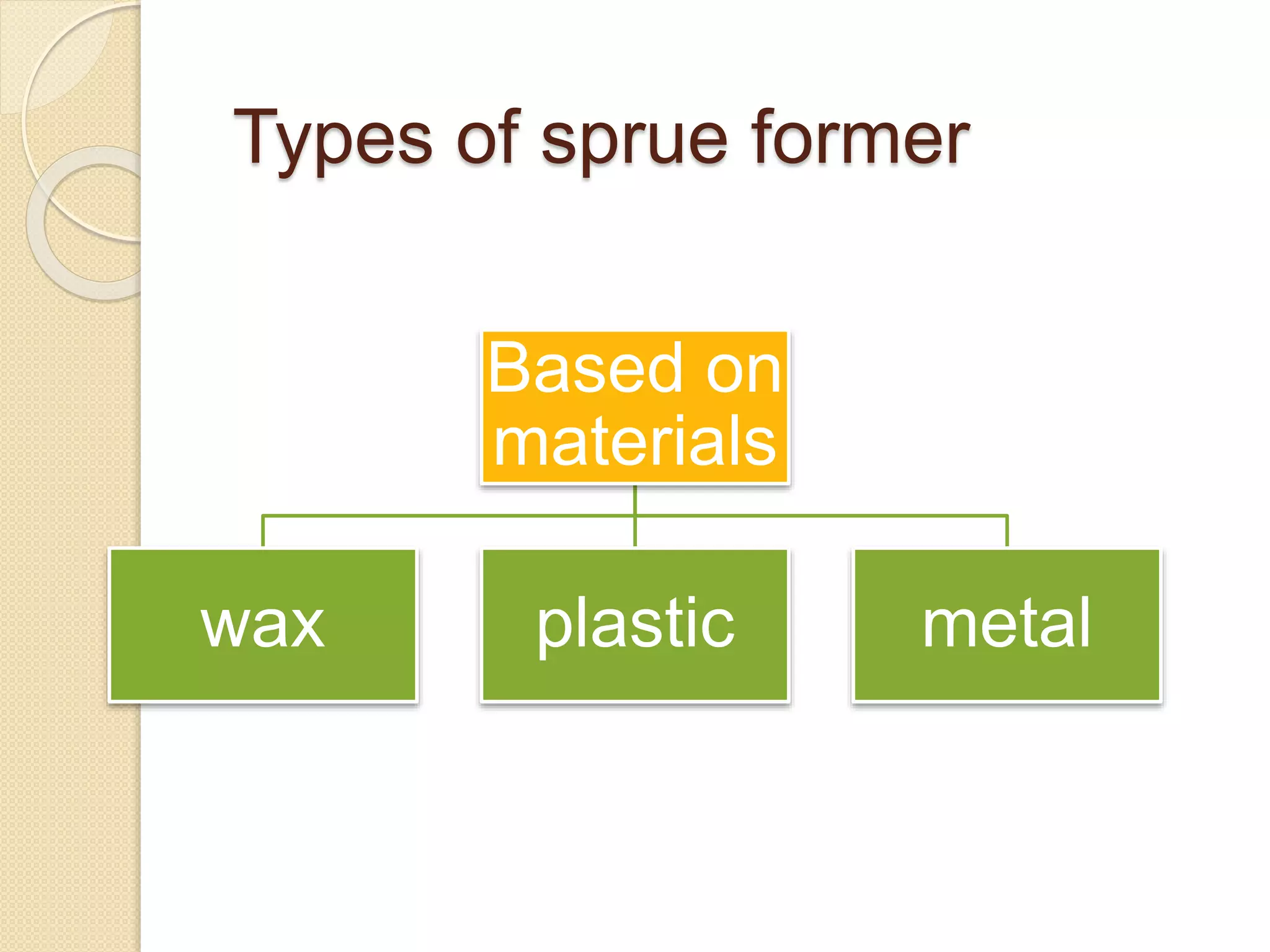 Types of sprue former

Based on materials

wax

plastic

metal